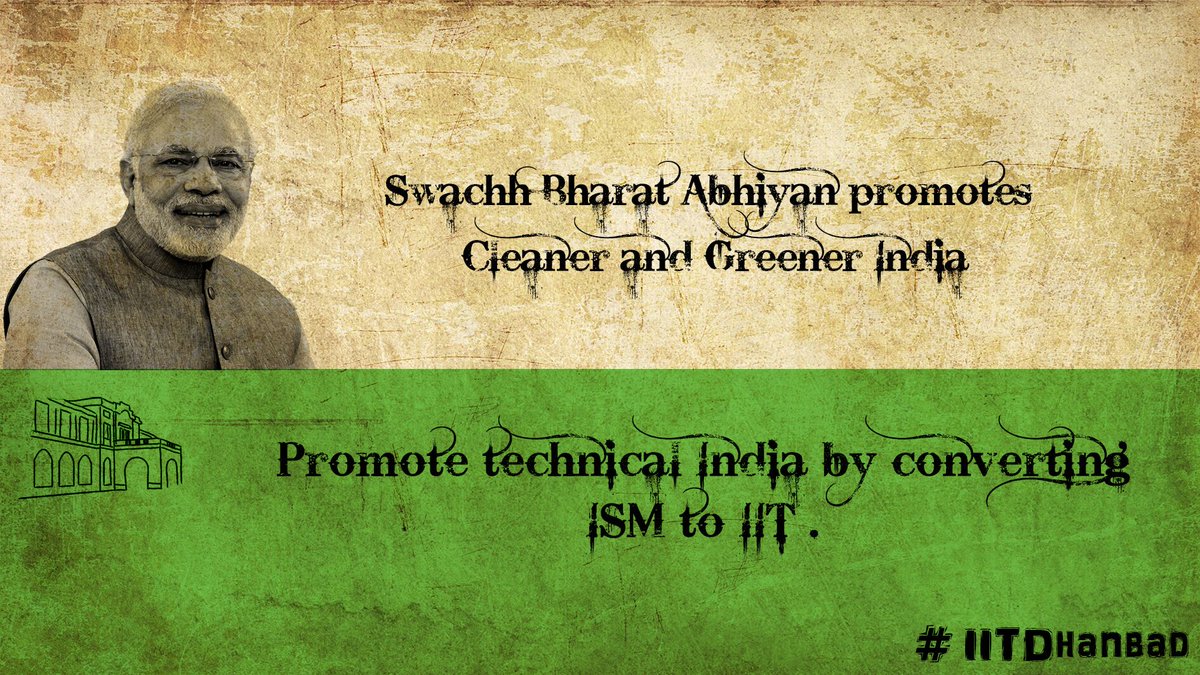 Swachh Bharat Abhiyan promotes Cleaner and Greener India

Promote technical India by converting ISM to IIT .

# IITDHanBaD